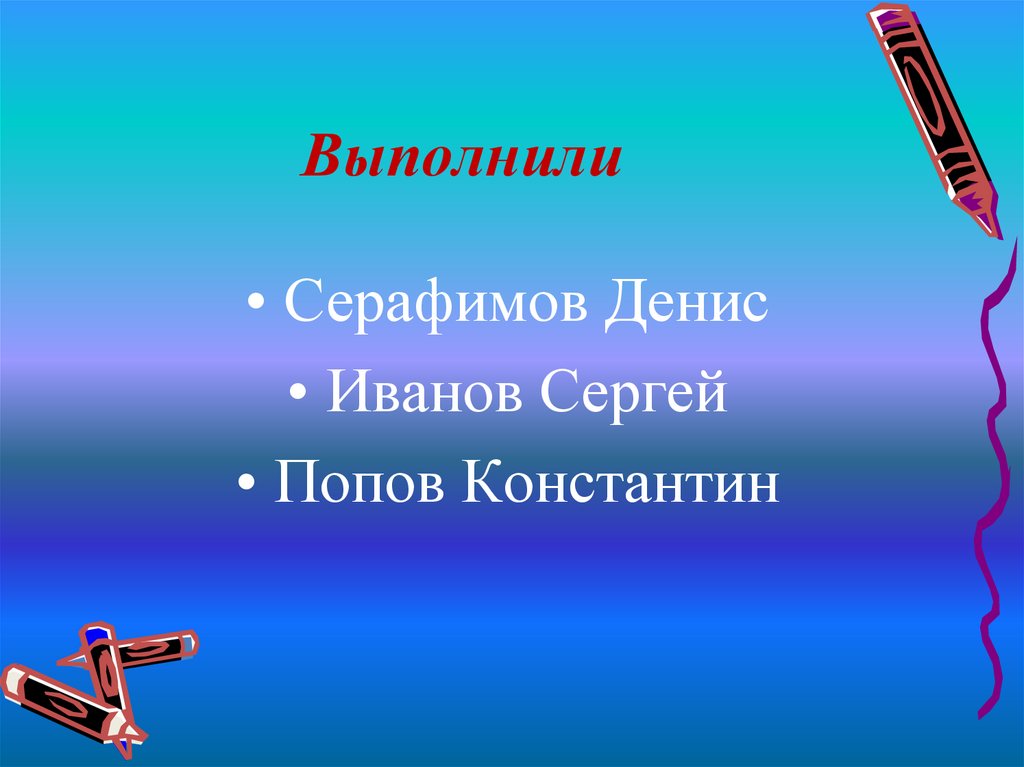 Выполнили

• Серафимов Денис
• Иванов Сергей
• Попов Константин